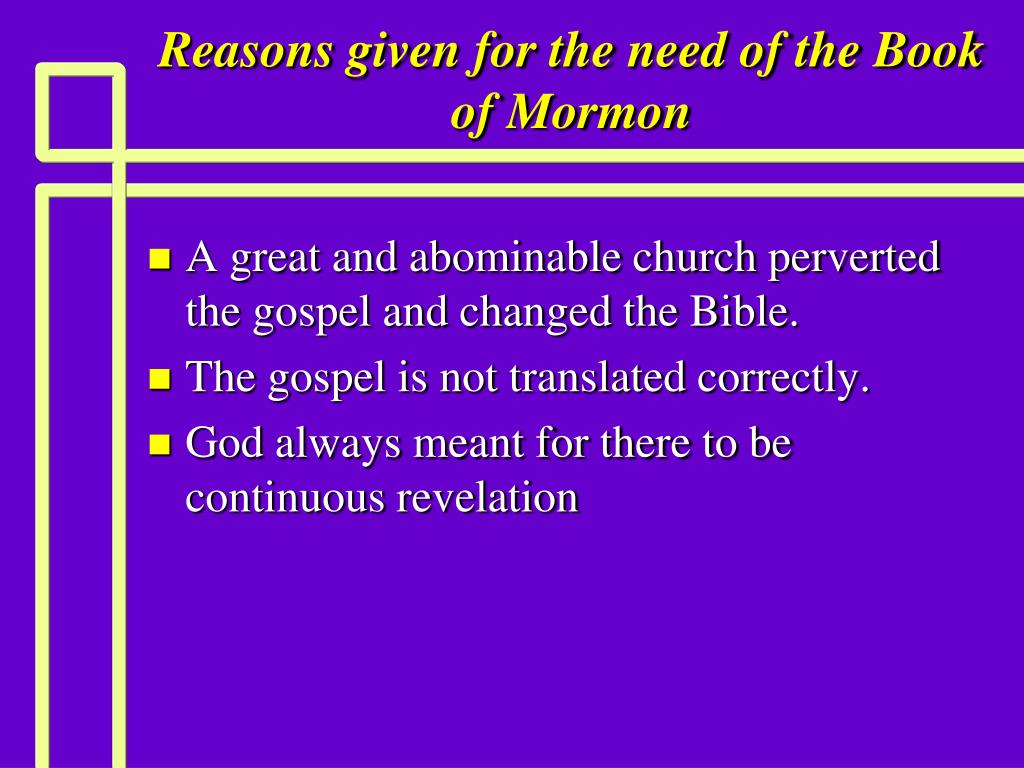 Reasons given for the need of the Book of Mormon

- A great and abominable church perverted the gospel and changed the Bible.
- The gospel is not translated correctly.
- God always meant for there to be continuous revelation